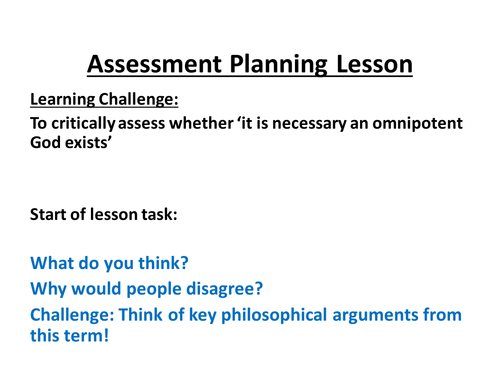 Assessment Planning Lesson

Learning Challenge:

To critically assess whether ‘it is necessary an omnipotent God exists’

Start of lesson task:

What do you think?

Why would people disagree?

Challenge: Think of key philosophical arguments from this term!